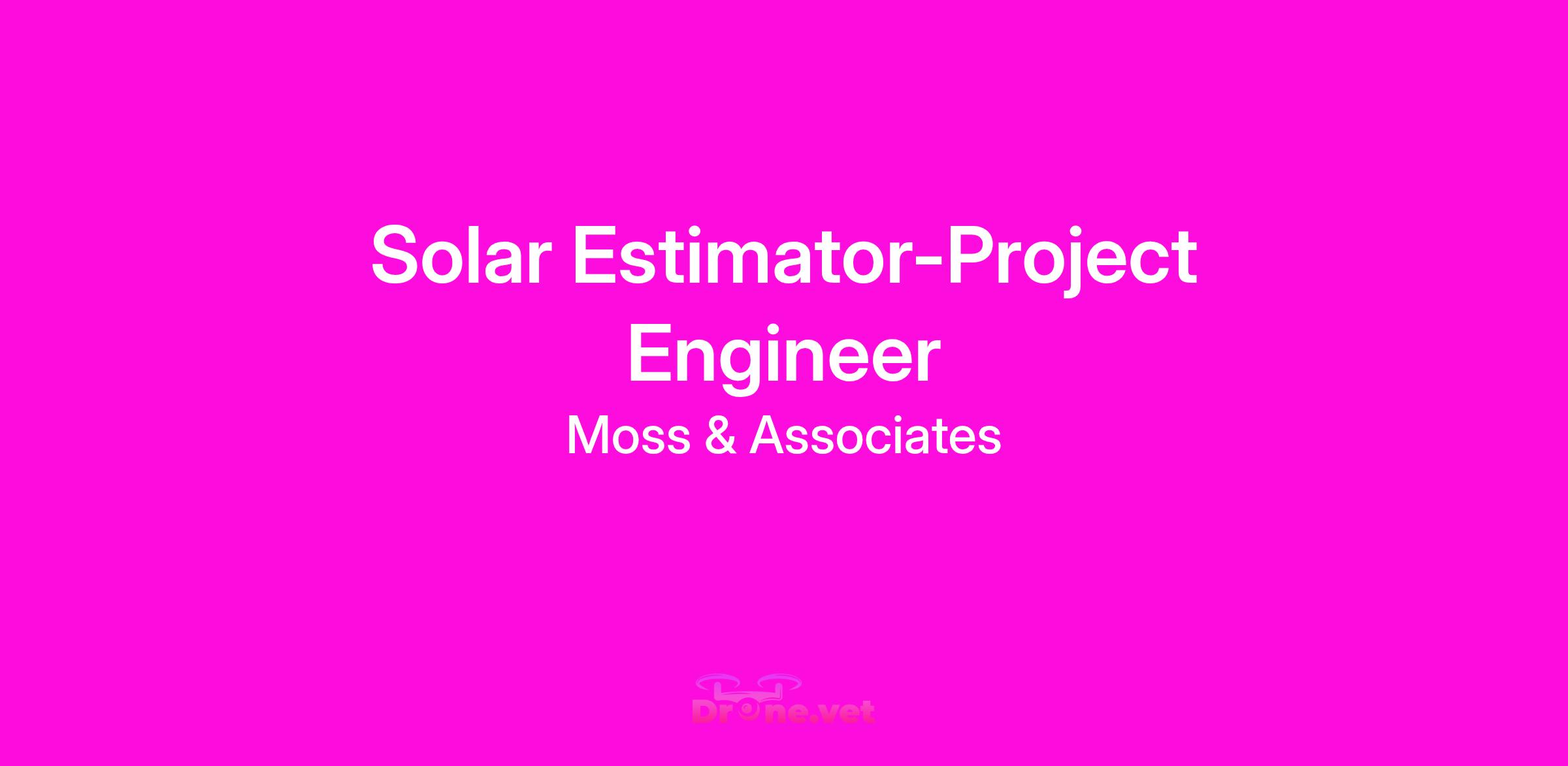 Solar Estimator-Project Engineer

Moss & Associates

Drone.vet